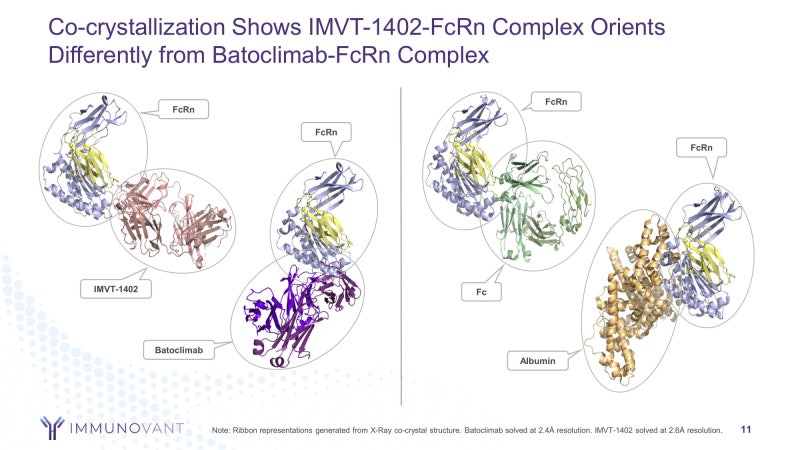 Co-crystallization Shows IMVT-1402-FcRn Complex Orients Differently from Batoclimab-FcRn Complex

FcRn

FcRn

IMVT-1402

Batoclimab

FcRn

FcRn

Fc

Albumin

IMMUNOVANT

Note: Ribbon representations generated from X-Ray co-crystal structure. Batoclimab solved at 2.4Å resolution. IMVT-1402 solved at 2.6Å resolution.

11